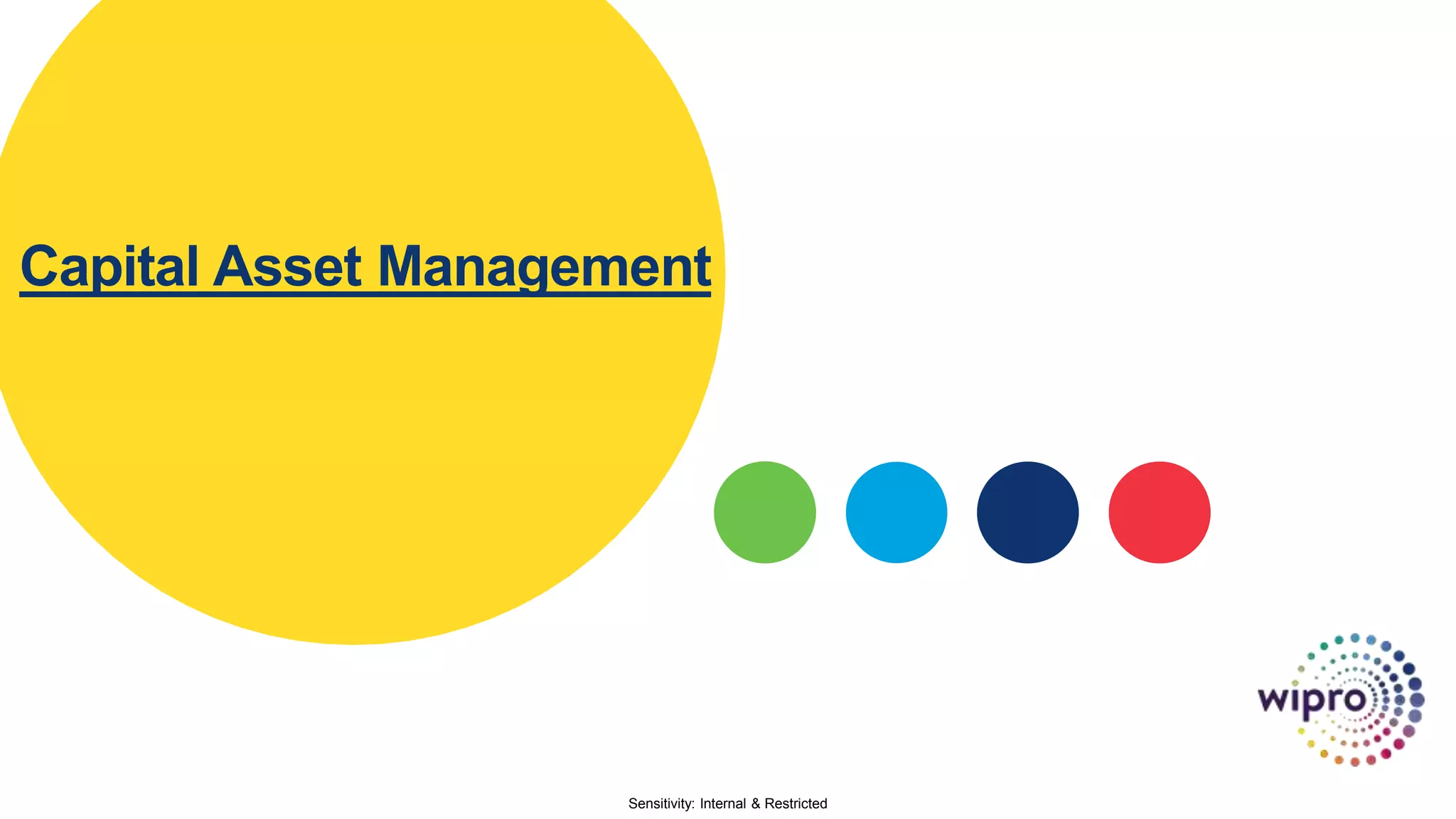 Capital Asset Management

wipro

Sensitivity: Internal & Restricted